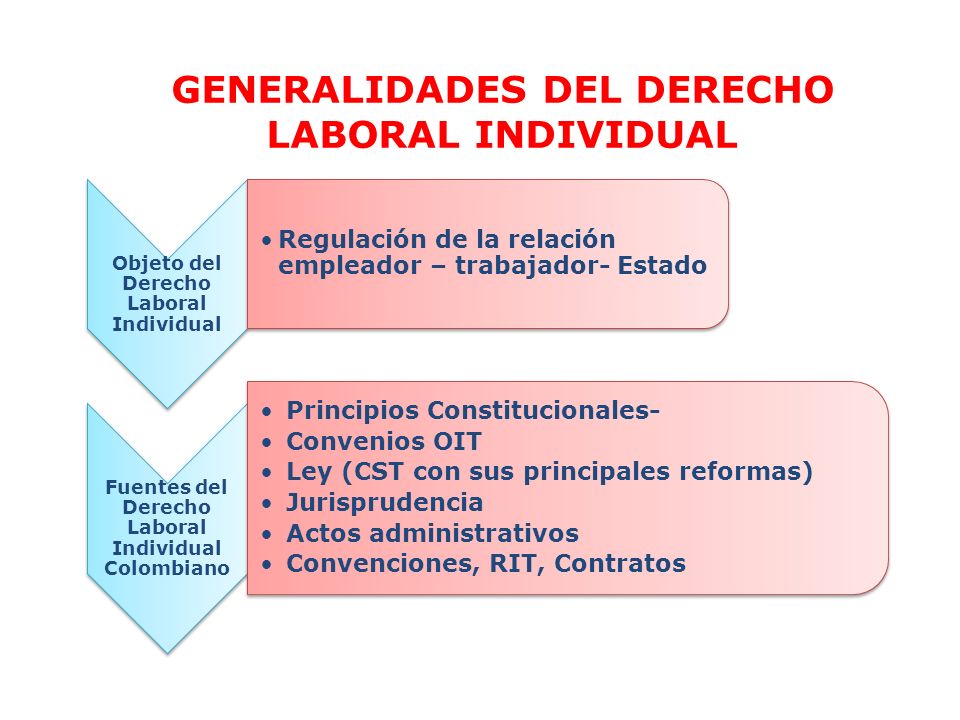 GENERALIDADES DEL DERECHO LABORAL INDIVIDUAL

Objeto del Derecho Laboral Individual

• Regulación de la relación empleador – trabajador- Estado

Fuentes del Derecho Laboral Individual Colombiano

• Principios Constitucionales-
• Convenios OIT
• Ley (CST con sus principales reformas)
• Jurisprudencia
• Actos administrativos
• Convenciones, RIT, Contratos